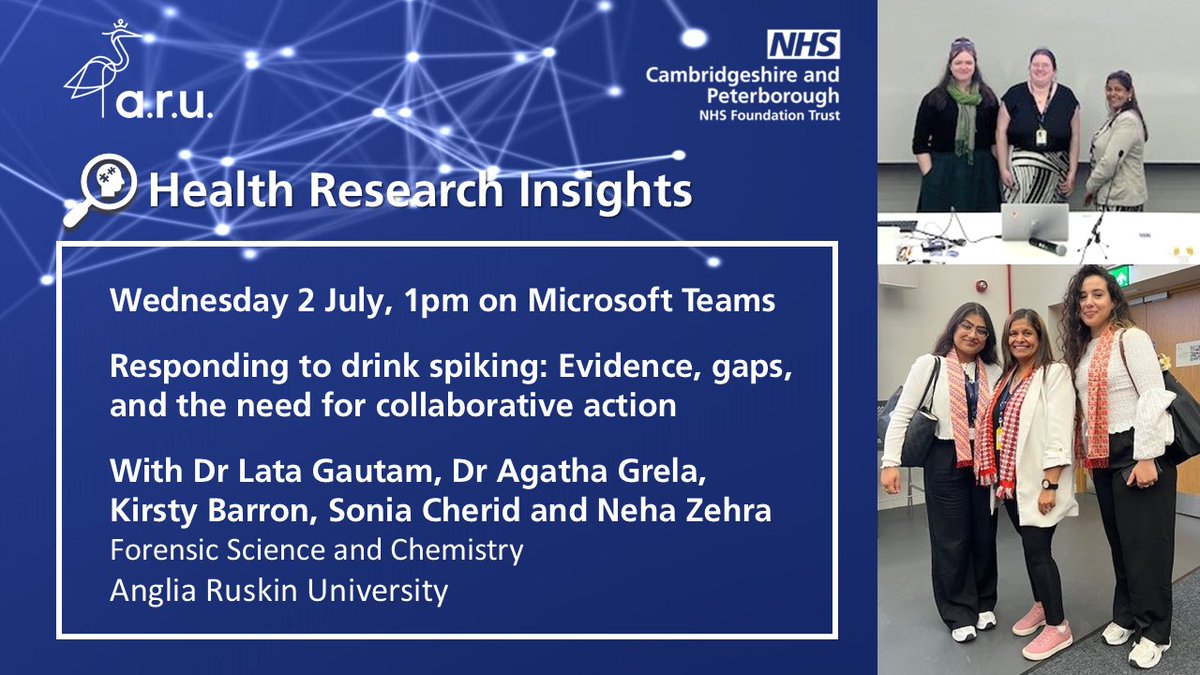 a.r.u.

NHS
Cambridgeshire and Peterborough
NHS Foundation Trust

Health Research Insights

Wednesday 2 July, 1pm on Microsoft Teams

Responding to drink spiking: Evidence, gaps, and the need for collaborative action

With Dr Lata Gautam, Dr Agatha Grela, Kirsty Barron, Sonia Cherid and Neha Zehra
Forensic Science and Chemistry
Anglia Ruskin University